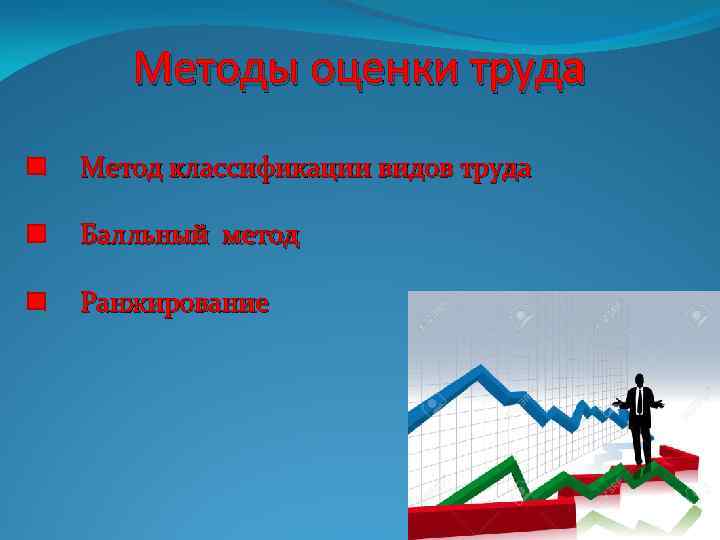 Методы оценки труда

Метод классификации видов труда

Балльный метод

Ранжирование